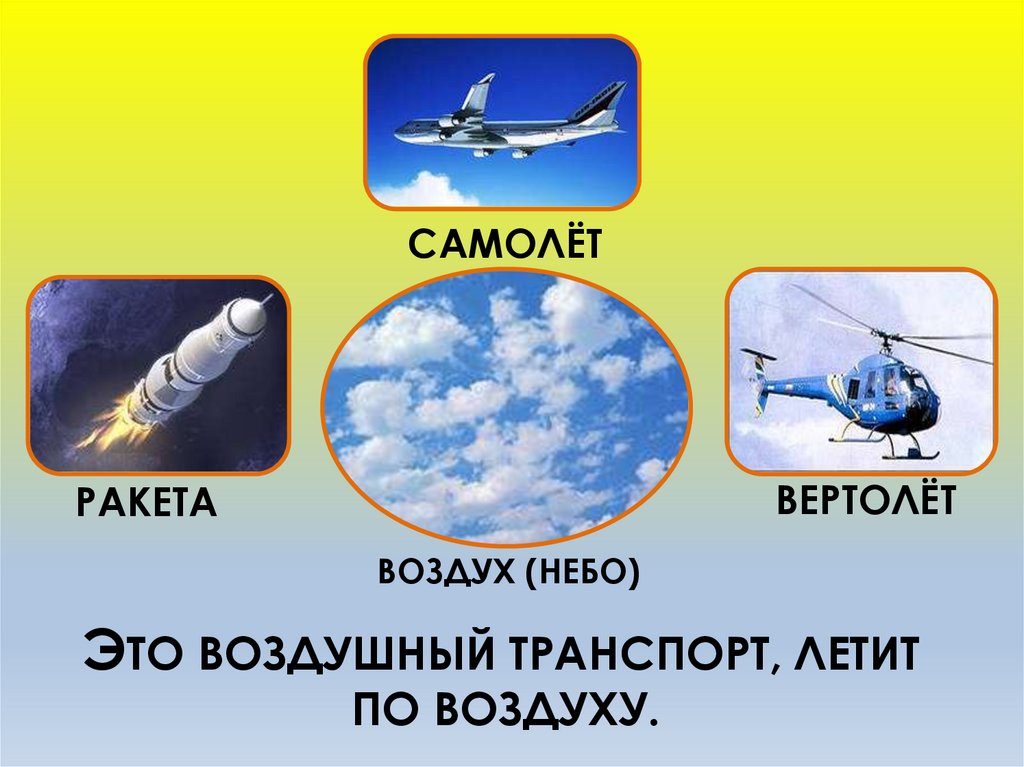 САМОЛЁТ

РАКЕТА

ВЕРТОЛЁТ

ВОЗДУХ (НЕБО)

ЭТО ВОЗДУШНЫЙ ТРАНСПОРТ, ЛЕТИТ ПО ВОЗДУХУ.